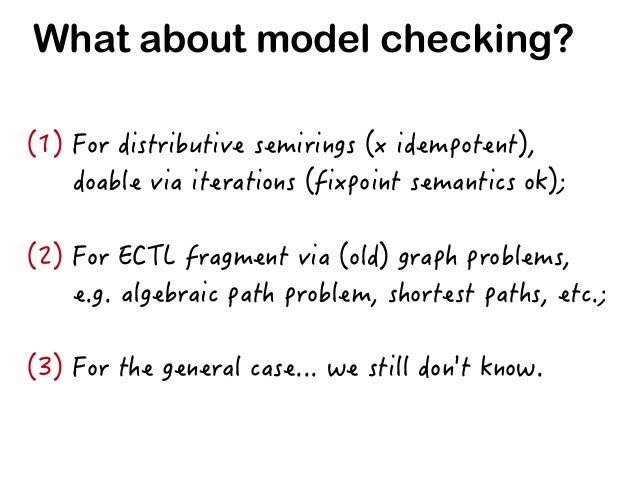 What about model checking?

(1) For distributive semirings (x idempotent), doable via iterations (fixpoint semantics ok);

(2) For ECTL fragment via (old) graph problems, e.g. algebraic path problem, shortest paths, etc.;

(3) For the general case... we still don't know.